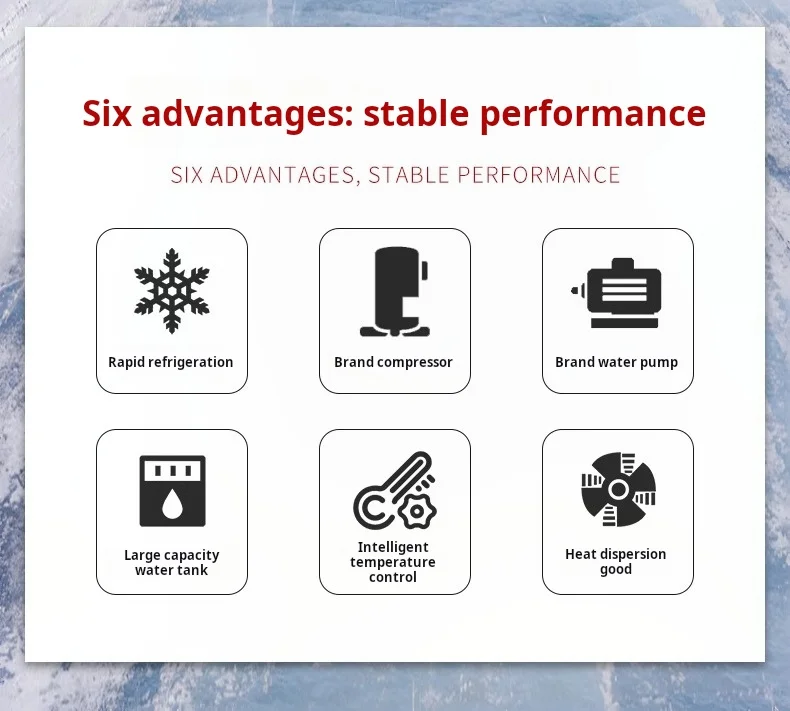 Six advantages: stable performance

SIX ADVANTAGES, STABLE PERFORMANCE

Rapid refrigeration

Brand compressor

Brand water pump

Large capacity water tank

Intelligent temperature control

Heat dispersion good